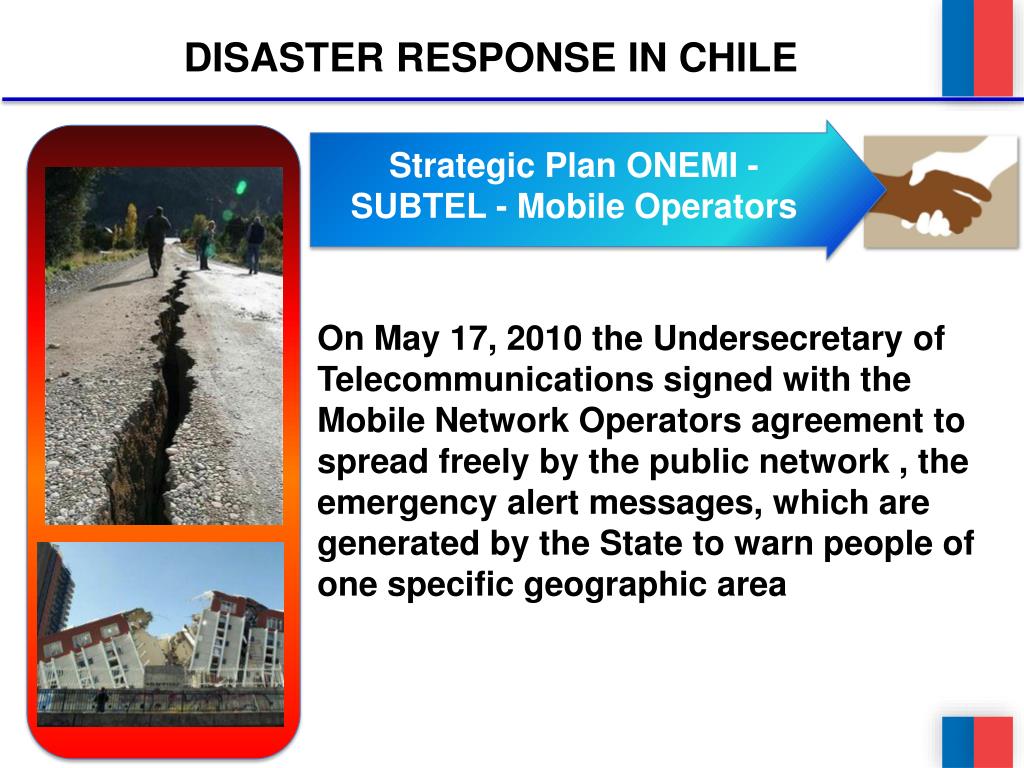 DISASTER RESPONSE IN CHILE

Strategic Plan ONEMI - SUBTEL - Mobile Operators

On May 17, 2010 the Undersecretary of Telecommunications signed with the Mobile Network Operators agreement to spread freely by the public network , the emergency alert messages, which are generated by the State to warn people of one specific geographic area